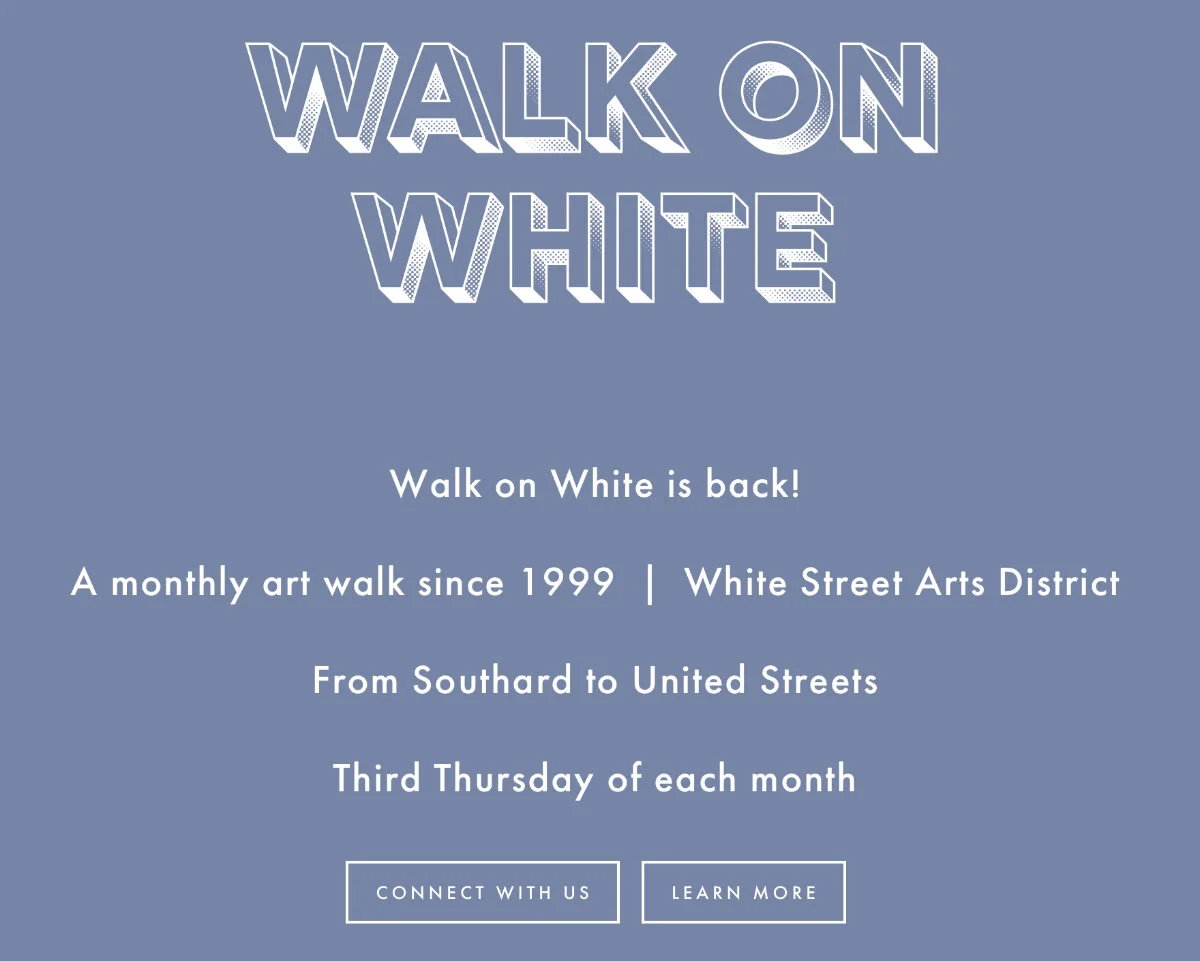 WALK ON WHITE

Walk on White is back!

A monthly art walk since 1999 | White Street Arts District

From Southard to United Streets

Third Thursday of each month

CONNECT WITH US

LEARN MORE